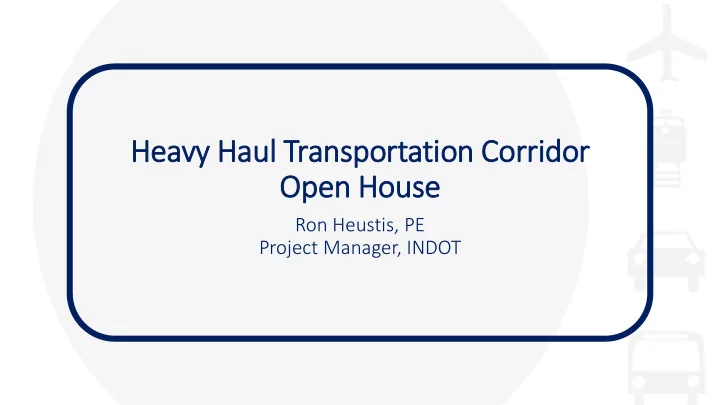 Heavy Haul Transportation Corridor
Open House

Ron Heustis, PE
Project Manager, INDOT